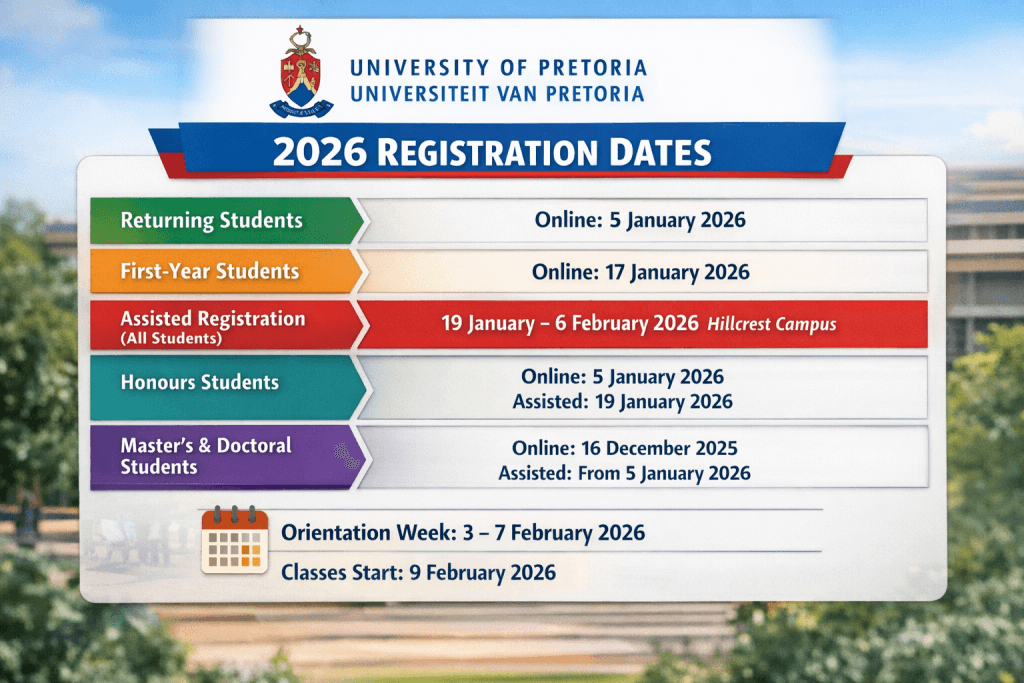 UNIVERSITY OF PRETORIA
UNIVERSITEIT VAN PRETORIA

2026 REGISTRATION DATES

| | |
|---|---|
| Returning Students | Online: 5 January 2026 |
| First-Year Students | Online: 17 January 2026 |
| Assisted Registration (All Students) | 19 January – 6 February 2026 Hillcrest Campus |
| Honours Students | Online: 5 January 2026 Assisted: 19 January 2026 |
| Master's & Doctoral Students | Online: 16 December 2025 Assisted: From 5 January 2026 |

Orientation Week: 3 – 7 February 2026

Classes Start: 9 February 2026